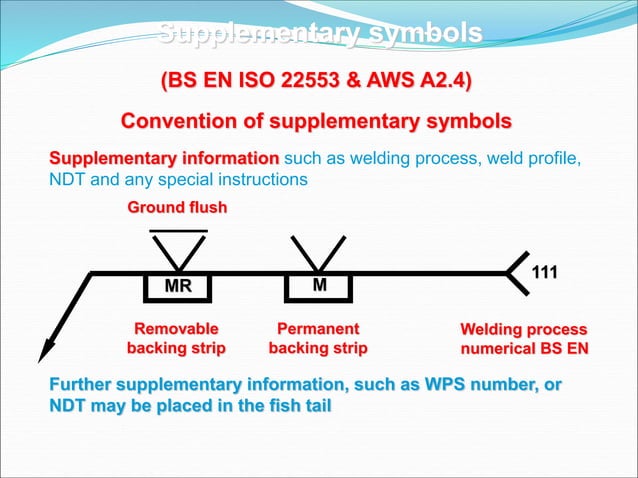 Supplementary symbols

(BS EN ISO 22553 & AWS A2.4)

Convention of supplementary symbols

Supplementary information such as welding process, weld profile, NDT and any special instructions

Ground flush

MR

M

111

Removable backing strip

Permanent backing strip

Welding process numerical BS EN

Further supplementary information, such as WPS number, or NDT may be placed in the fish tail